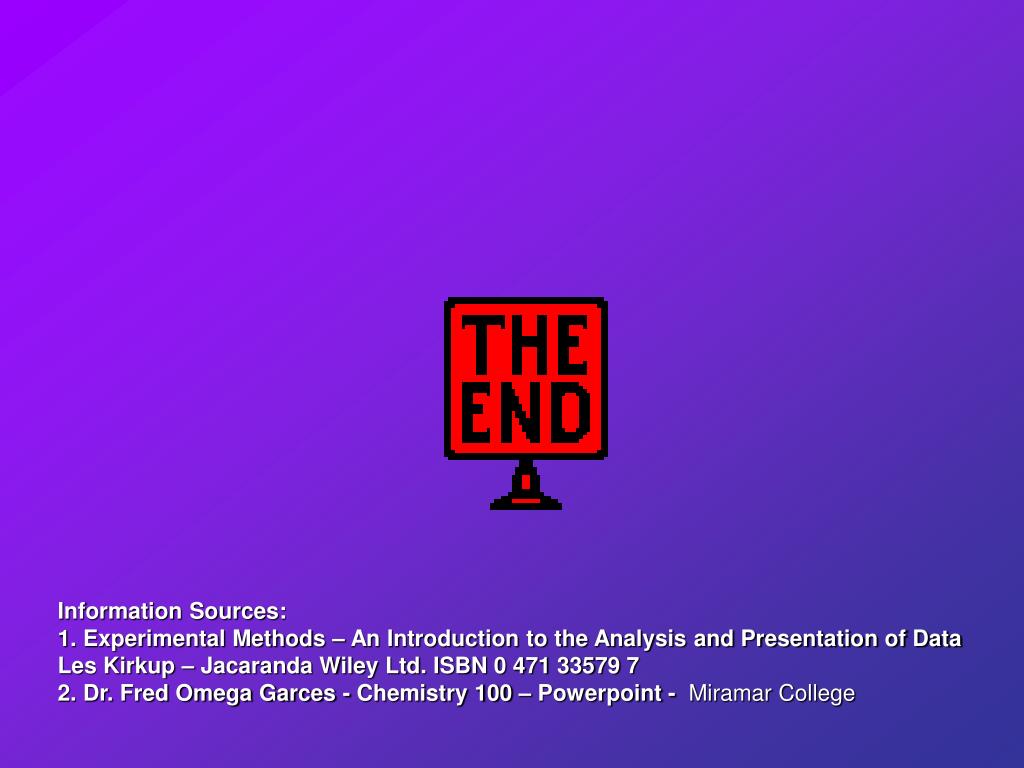 THE END

Information Sources:
1. Experimental Methods – An Introduction to the Analysis and Presentation of Data Les Kirkup – Jacaranda Wiley Ltd. ISBN 0 471 33579 7
2. Dr. Fred Omega Garces - Chemistry 100 – Powerpoint - Miramar College